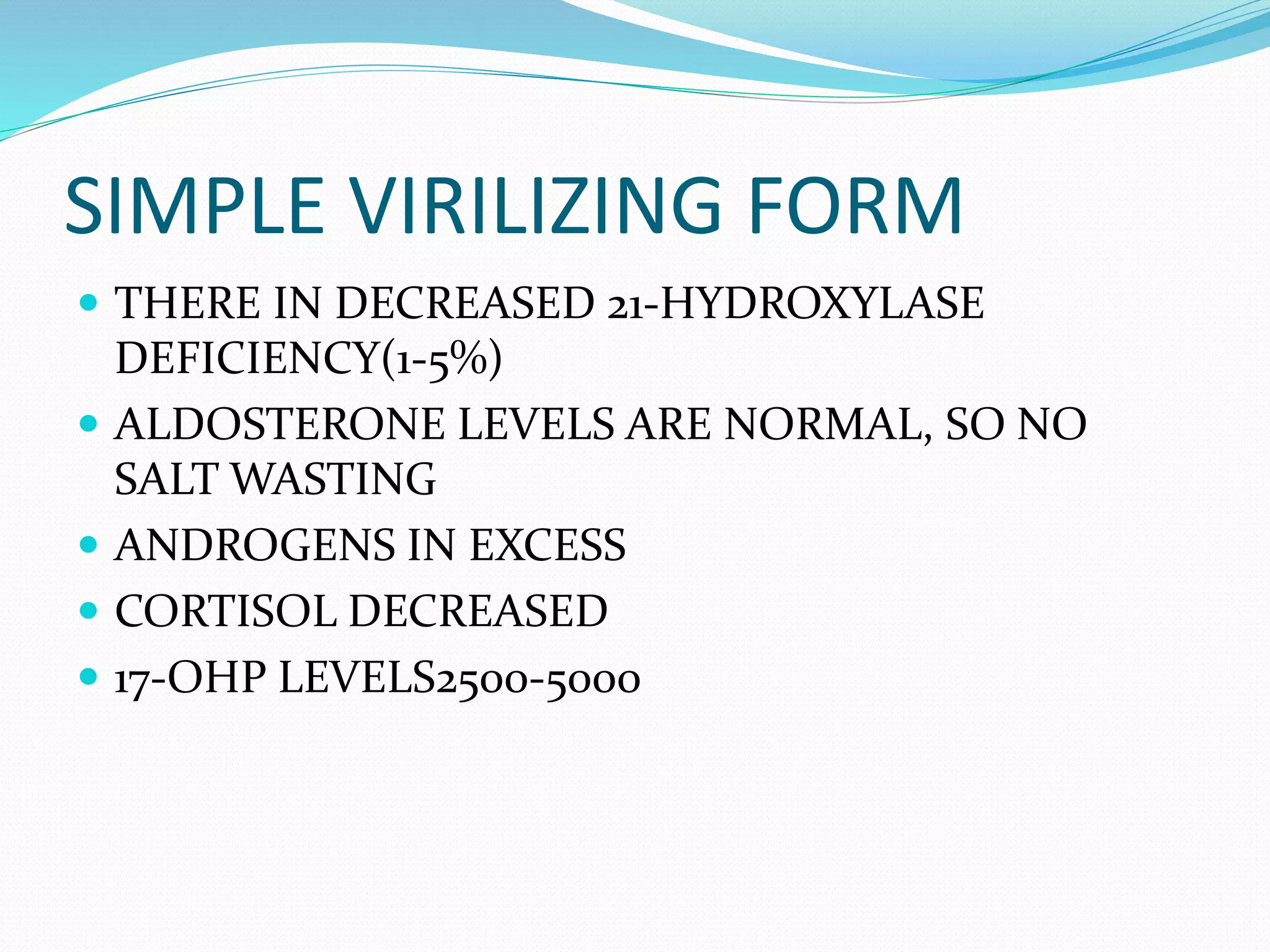 SIMPLE VIRILIZING FORM

- THERE IN DECREASED 21-HYDROXYLASE DEFICIENCY(1-5%)
- ALDOSTERONE LEVELS ARE NORMAL, SO NO SALT WASTING
- ANDROGENS IN EXCESS
- CORTISOL DECREASED
- 17-OHP LEVELS2500-5000